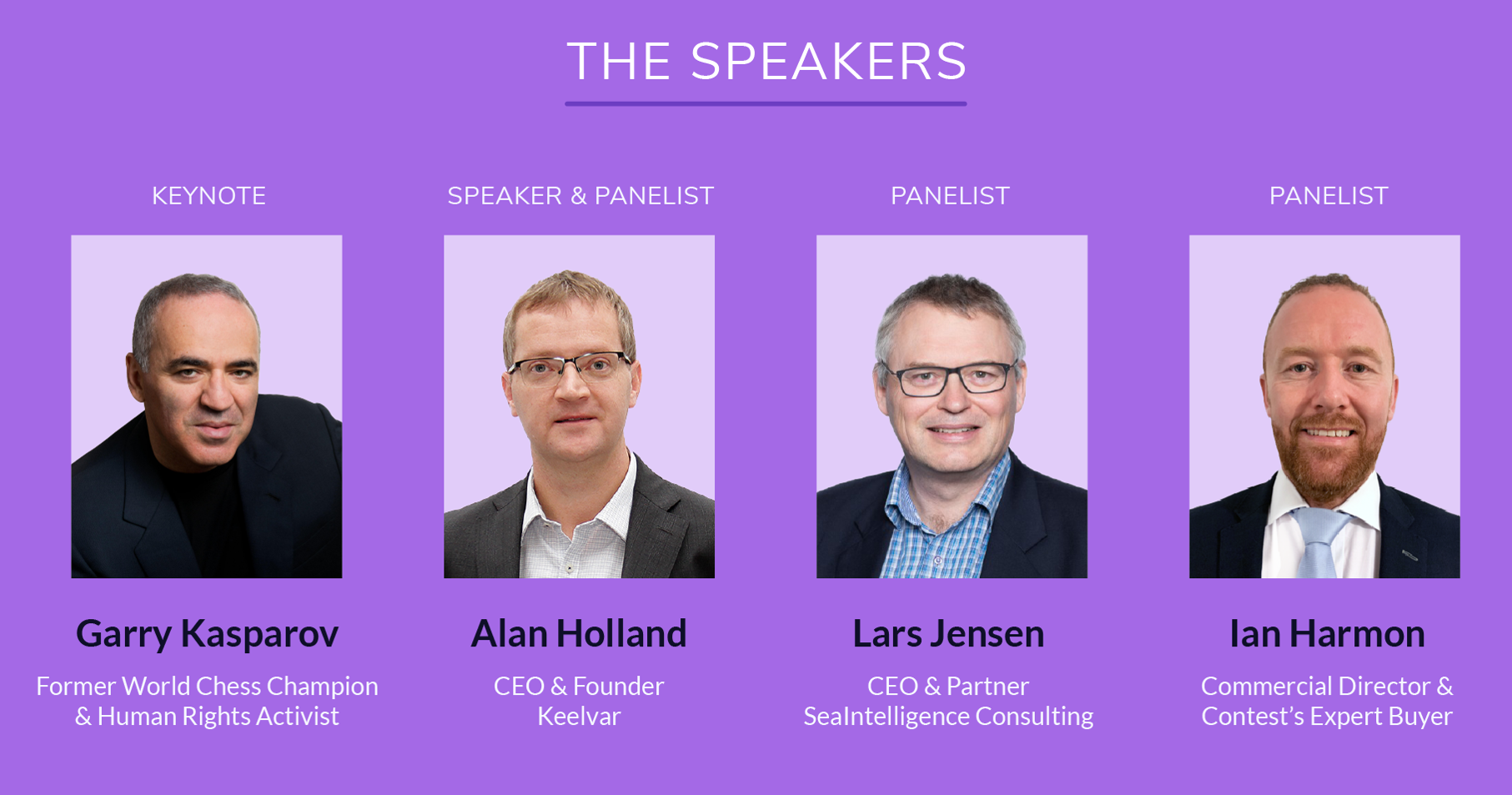 THE SPEAKERS

KEYNOTE

Garry Kasparov

Former World Chess Champion & Human Rights Activist

SPEAKER & PANELIST

Alan Holland

CEO & Founder
Keelvar

PANELIST

Lars Jensen

CEO & Partner
SeaIntelligence Consulting

PANELIST

Ian Harmon

Commercial Director & Contest's Expert Buyer